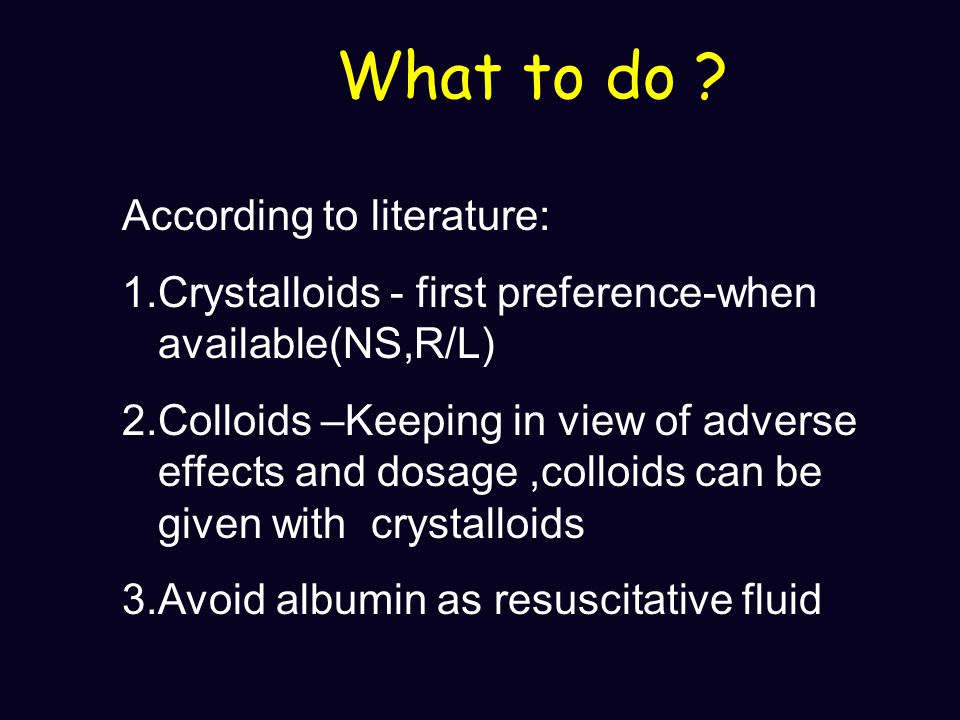 What to do ?

According to literature:

1.Crystalloids - first preference-when available(NS,R/L)

2.Colloids –Keeping in view of adverse effects and dosage ,colloids can be given with crystalloids

3.Avoid albumin as resuscitative fluid